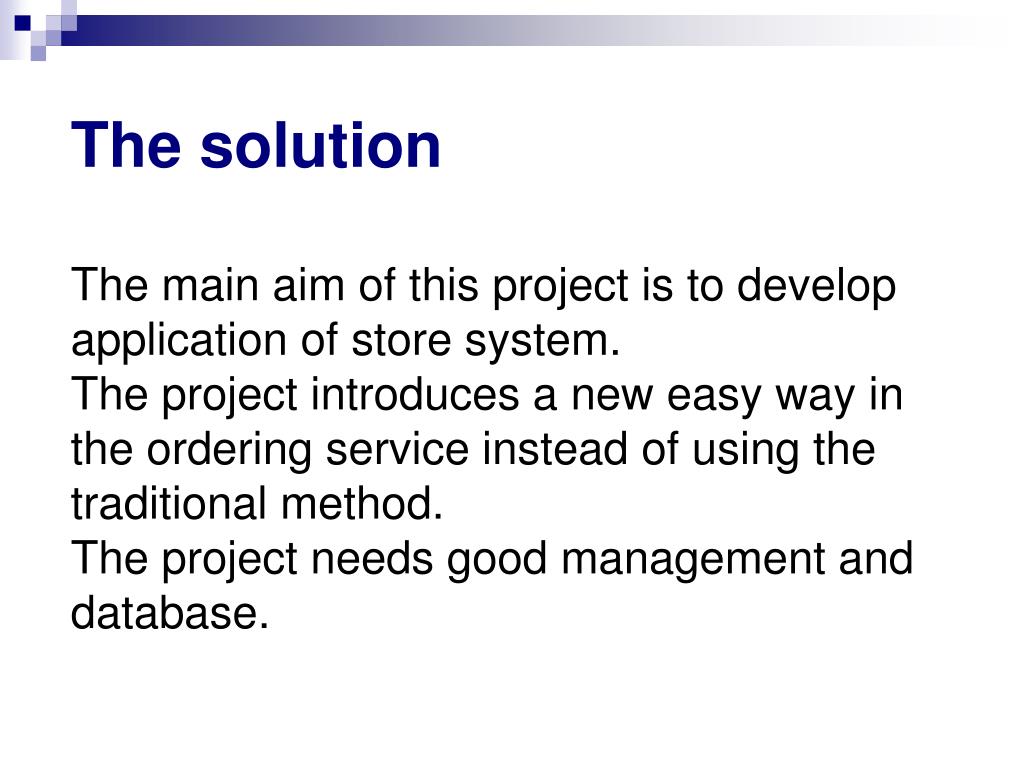 The solution

The main aim of this project is to develop application of store system.
The project introduces a new easy way in the ordering service instead of using the traditional method.
The project needs good management and database.